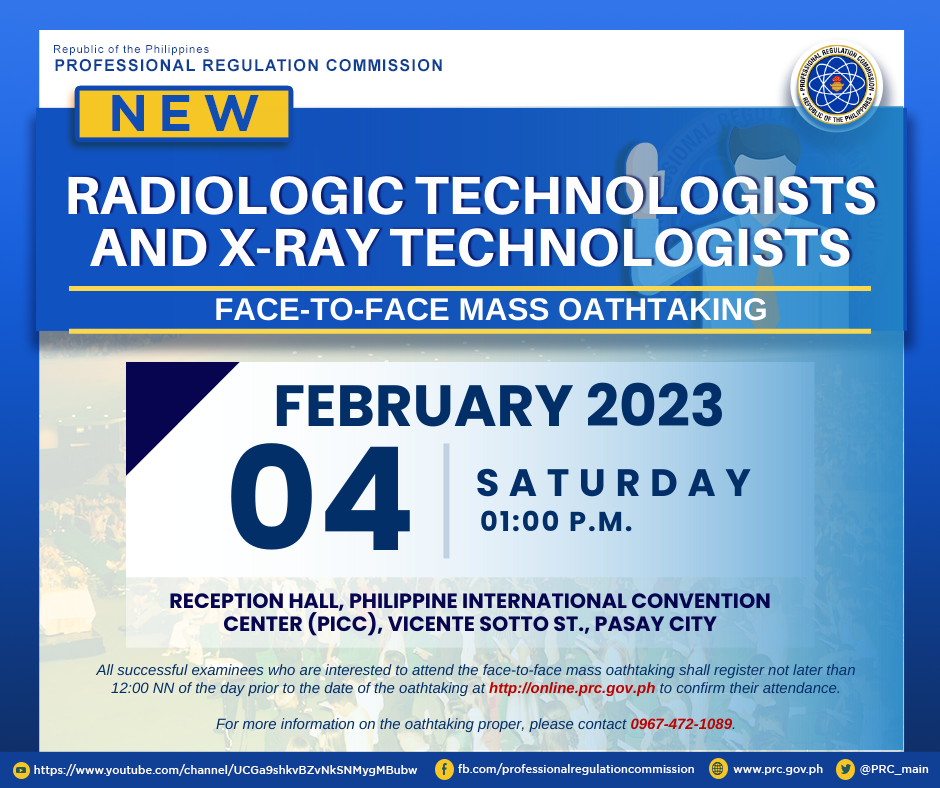 Republic of the Philippines
PROFESSIONAL REGULATION COMMISSION

PROFESSIONAL REGULATION COMMISSION • REPUBLIC OF THE PHILIPPINES •

NEW

RADIOLOGIC TECHNOLOGISTS AND X-RAY TECHNOLOGISTS

FACE-TO-FACE MASS OATHTAKING

FEBRUARY 2023

04

SATURDAY
01:00 P.M.

RECEPTION HALL, PHILIPPINE INTERNATIONAL CONVENTION CENTER (PICC), VICENTE SOTTO ST., PASAY CITY

All successful examinees who are interested to attend the face-to-face mass oathtaking shall register not later than 12:00 NN of the day prior to the date of the oathtaking at http://online.prc.gov.ph to confirm their attendance.

For more information on the oathtaking proper, please contact 0967-472-1089.

https://www.youtube.com/channel/UCGa9shkvBZvNkSNMygMBubw fb.com/professionalregulationcommission www.prc.gov.ph @PRC_main